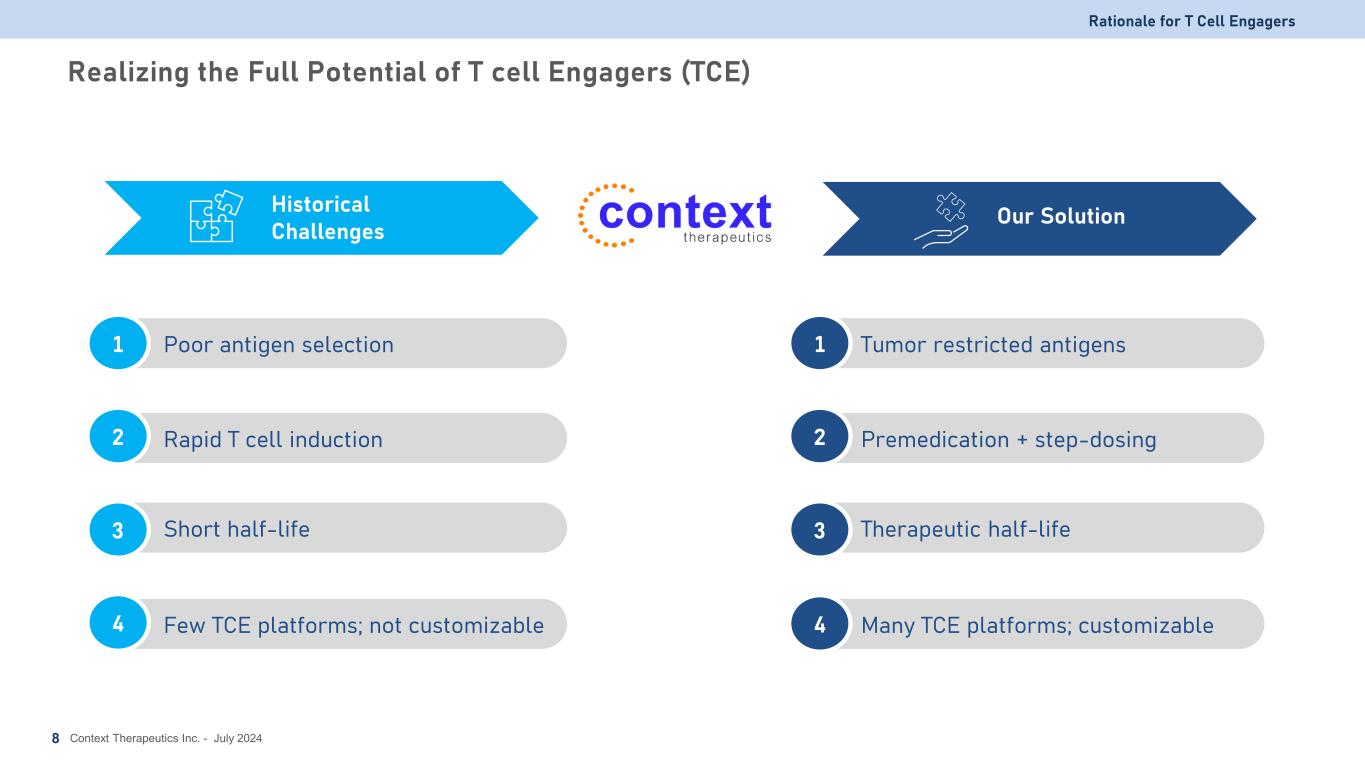 Rationale for T Cell Engagers

Realizing the Full Potential of T cell Engagers (TCE)

Historical Challenges

context therapeutics

Our Solution

1 Poor antigen selection

2 Rapid T cell induction

3 Short half-life

4 Few TCE platforms; not customizable

1 Tumor restricted antigens

2 Premedication + step-dosing

3 Therapeutic half-life

4 Many TCE platforms; customizable

8 Context Therapeutics Inc. - July 2024